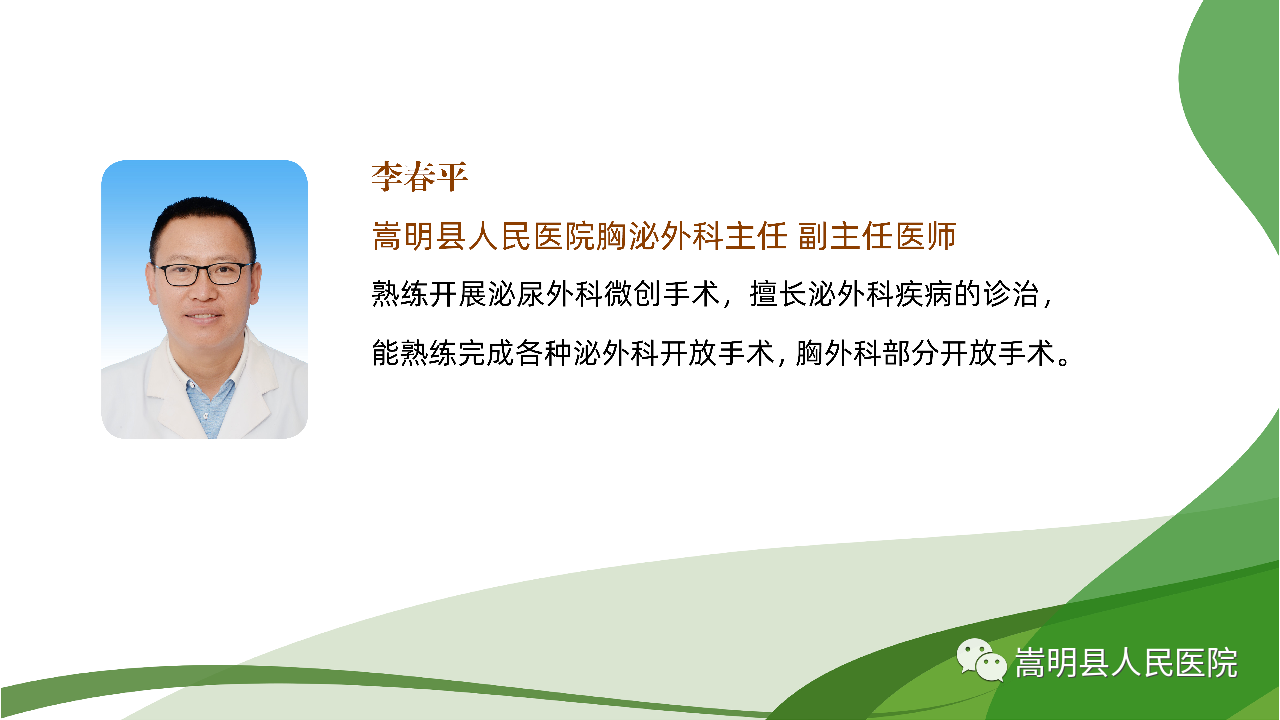 李春平

嵩明县人民医院胸泌外科主任 副主任医师

熟练开展泌尿外科微创手术，擅长泌外科疾病的诊治，

能熟练完成各种泌外科开放手术，胸外科部分开放手术。

嵩明县人民医院